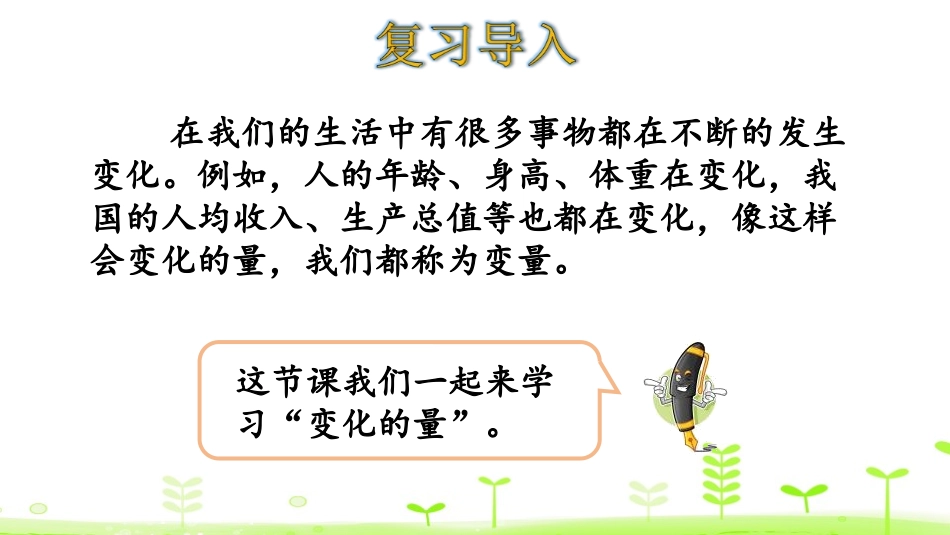 复习导入

在我们的生活中有很多事物都在不断的发生变化。例如，人的年龄、身高、体重在变化，我国的人均收入、生产总值等也都在变化，像这样会变化的量，我们都称为变量。

这节课我们一起来学习“变化的量”。